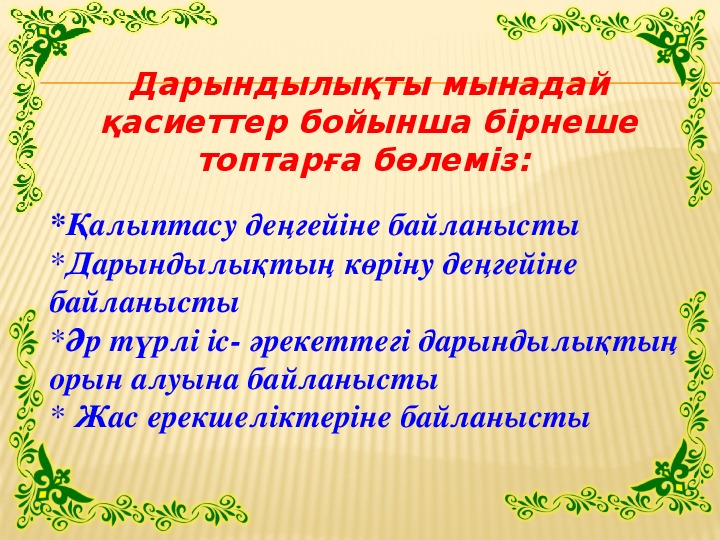 Дарындылықты мынадай қасиеттер бойынша бірнеше топтарға бөлеміз:

*Қалыптасу деңгейіне байланысты
*Дарындылықтың көріну деңгейіне байланысты
*Әр түрлі іс- әрекеттегі дарындылықтың орын алуына байланысты
* Жас ерекшеліктеріне байланысты